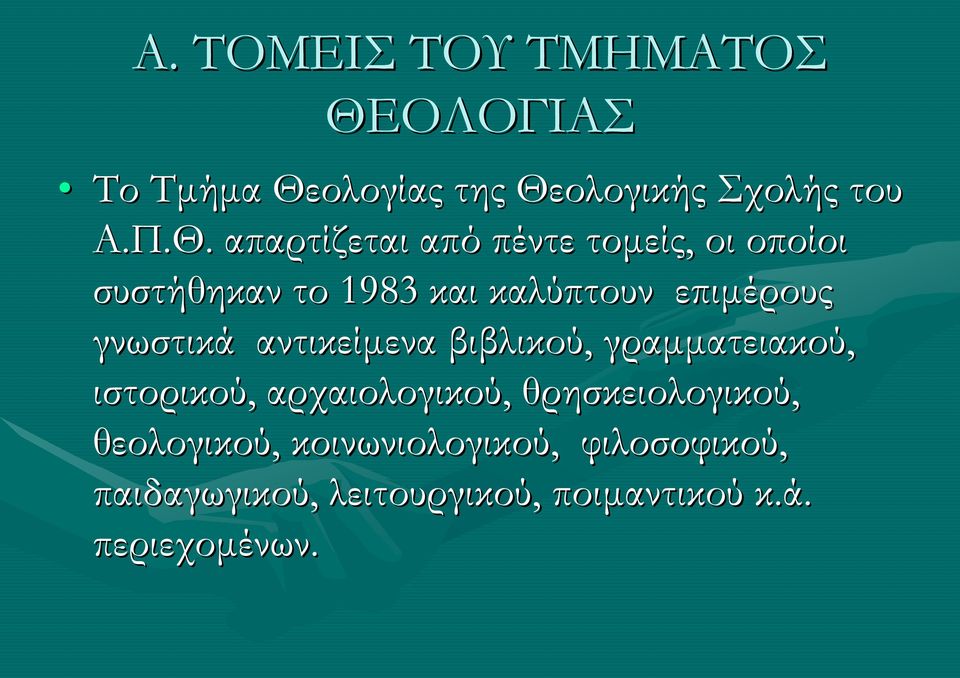 Α. ΤΟΜΕΙΣ ΤΟΥ ΤΜΗΜΑΤΟΣ ΘΕΟΛΟΓΙΑΣ

• Το Τμήμα Θεολογίας της Θεολογικής Σχολής του Α.Π.Θ. απαρτίζεται από πέντε τομείς, οι οποίοι συστήθηκαν το 1983 και καλύπτουν επιμέρους γνωστικά αντικείμενα βιβλικού, γραμματειακού, ιστορικού, αρχαιολογικού, θρησκειολογικού, θεολογικού, κοινωνιολογικού, φιλοσοφικού, παιδαγωγικού, λειτουργικού, ποιμαντικού κ.ά. περιεχομένων.